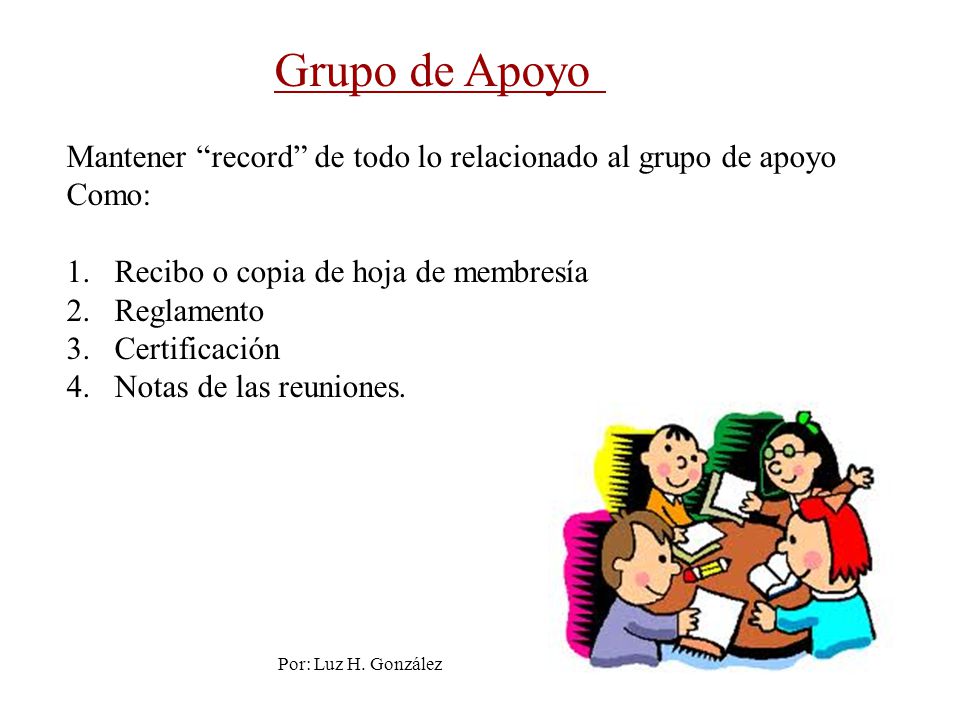 Grupo de Apoyo

Mantener “record” de todo lo relacionado al grupo de apoyo Como:

1. Recibo o copia de hoja de membresía
2. Reglamento
3. Certificación
4. Notas de las reuniones.

Por: Luz H. González